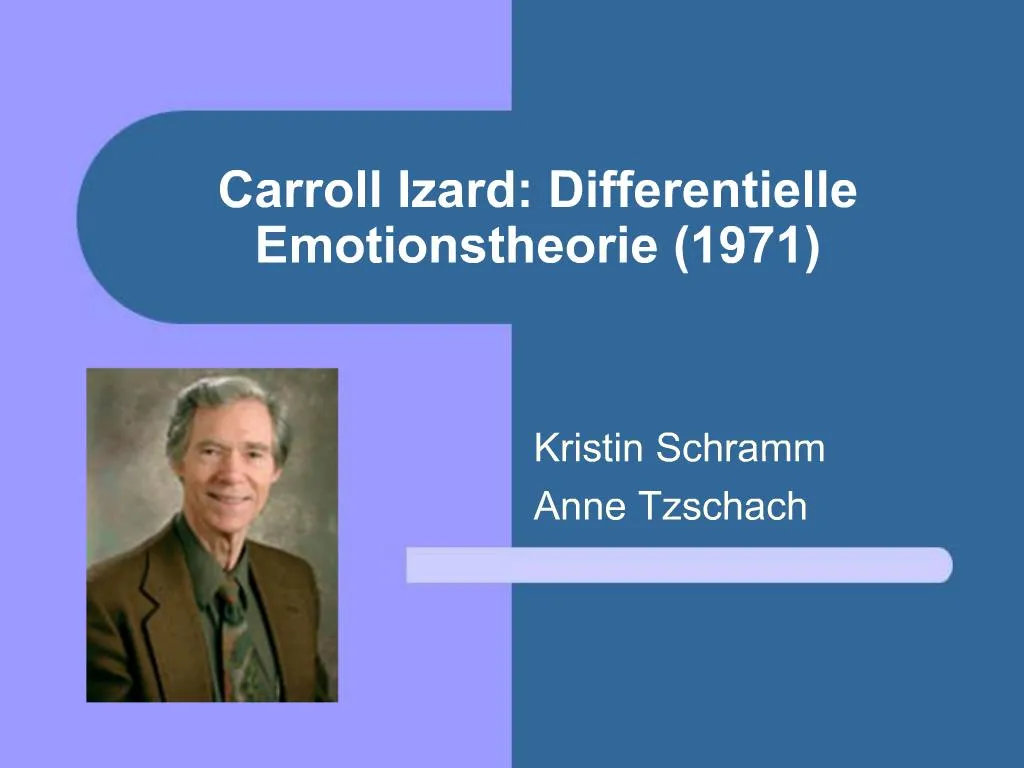 Carroll Izard: Differentielle Emotionstheorie (1971)

Kristin Schramm
Anne Tzschach